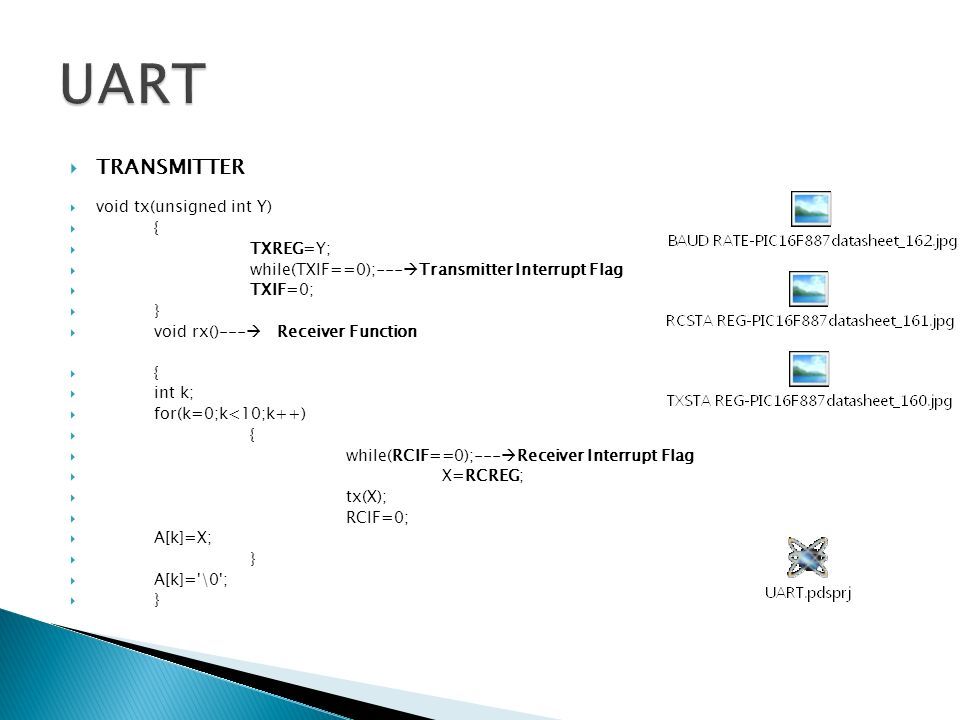 UART

TRANSMITTER

void tx(unsigned int Y)

{

TXREG=Y;

while(TXIF==0);---→Transmitter Interrupt Flag

TXIF=0;

}

void rx()---→ Receiver Function

{

int k;

for(k=0;k<10;k++)

{

while(RCIF==0);---→Receiver Interrupt Flag

X=RCREG;

tx(X);

RCIF=0;

A[k]=X;

}

A[k]='\0';

}

BAUD RATE-PIC16F887datasheet_162.jpg

RCSTA REG-PIC16F887datasheet_161.jpg

TXSTA REG-PIC16F887datasheet_160.jpg

UART.pdsprj